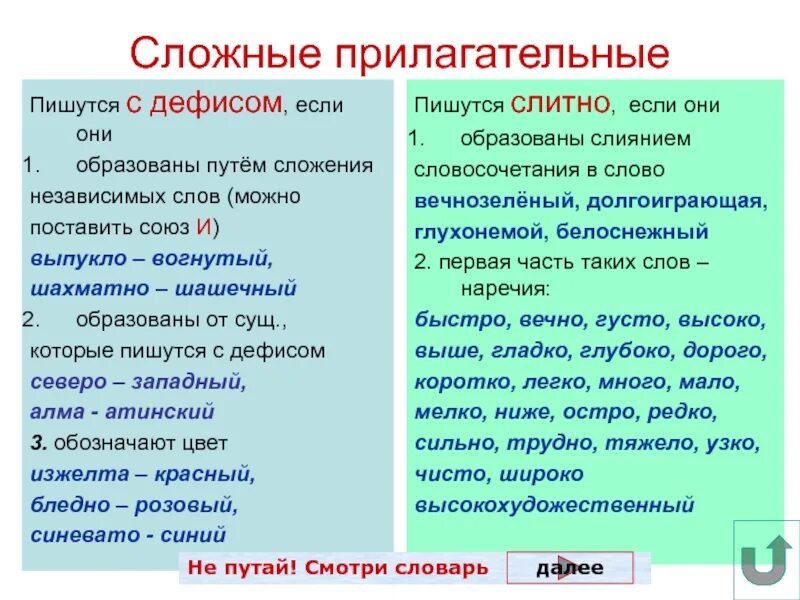 Сложные прилагательные

Пишутся с дефисом, если они
1. образованы путём сложения независимых слов (можно поставить союз И)
выпукло – вогнутый, шахматно – шашечный
2. образованы от сущ., которые пишутся с дефисом
северо – западный, алма - атинский
3. обозначают цвет
изжелта – красный, бледно – розовый, синевато - синий

Пишутся слитно, если они
1. образованы слиянием словосочетания в слово
вечнозелёный, долгоиграющая, глухонемой, белоснежный
2. первая часть таких слов – наречия:
быстро, вечно, густо, высоко, выше, гладко, глубоко, дорого, коротко, легко, много, мало, мелко, ниже, остро, редко, сильно, трудно, тяжело, узко, чисто, широко
высокохудожественный

Не путай! Смотри словарь
далее